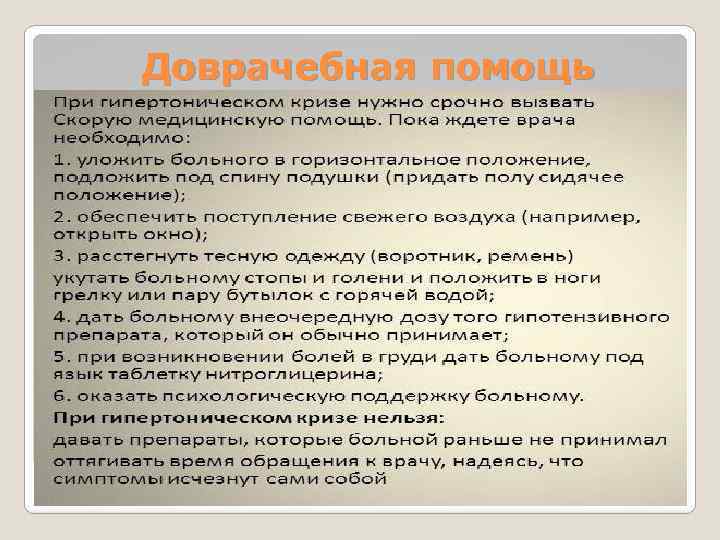 Доврачебная помощь

При гипертоническом кризе нужно срочно вызвать Скорую медицинскую помощь. Пока ждете врача необходимо:

1. уложить больного в горизонтальное положение, подложить под спину подушки (придать полу сидячее положение);

2. обеспечить поступление свежего воздуха (например, открыть окно);

3. расстегнуть тесную одежду (воротник, ремень)

укутать больному стопы и голени и положить в ноги грелку или пару бутылок с горячей водой;

4. дать больному внеочередную дозу того гипотензивного препарата, который он обычно принимает;

5. при возникновении болей в груди дать больному под язык таблетку нитроглицерина;

6. оказать психологическую поддержку больному.

При гипертоническом кризе нельзя:

давать препараты, которые больной раньше не принимал

оттягивать время обращения к врачу, надеясь, что симптомы исчезнут сами собой